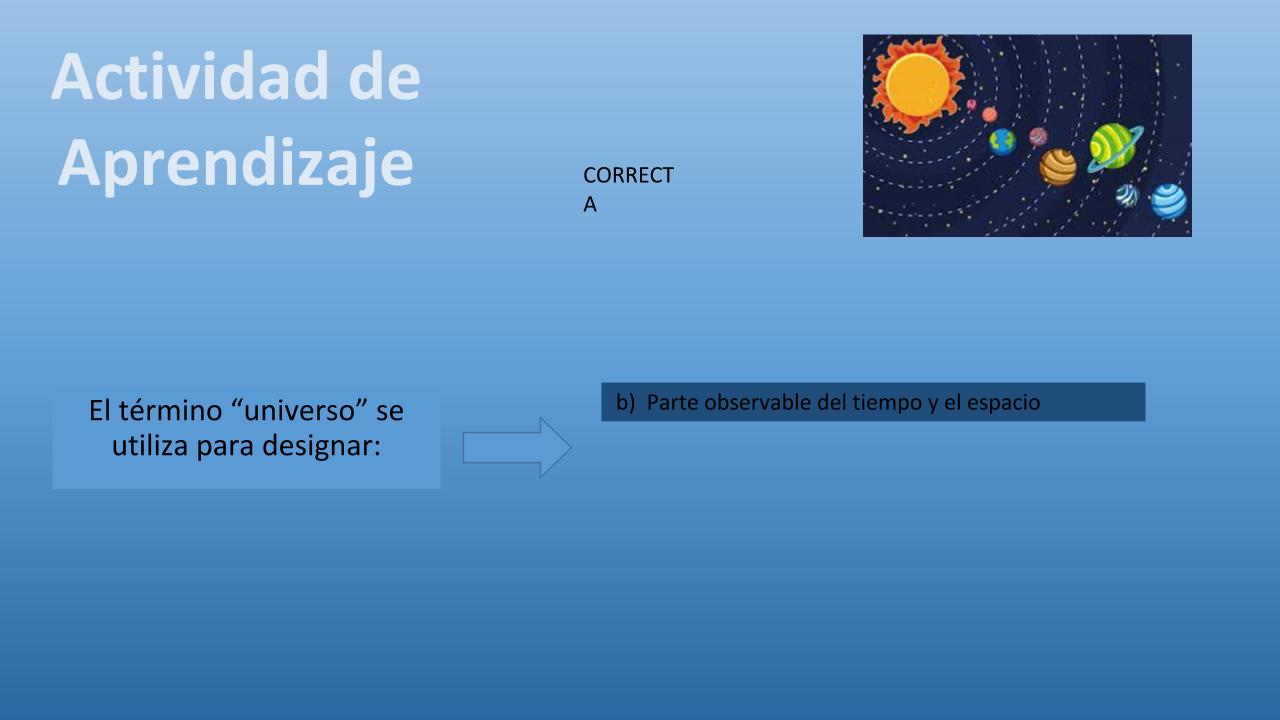 Actividad de Aprendizaje

CORRECTA

El término “universo” se utiliza para designar:

b) Parte observable del tiempo y el espacio